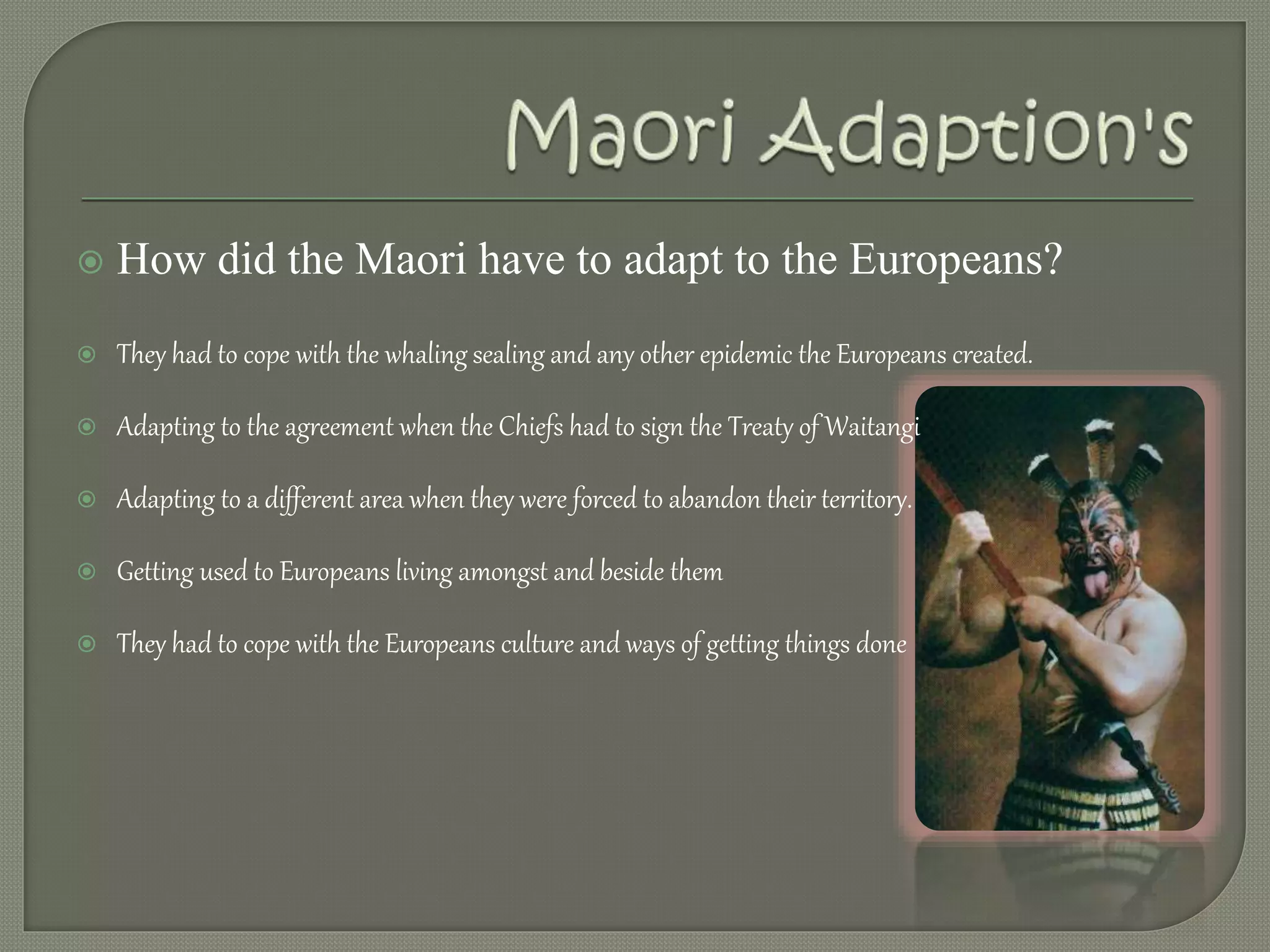 Maori Adaption's

How did the Maori have to adapt to the Europeans?

They had to cope with the whaling sealing and any other epidemic the Europeans created.

Adapting to the agreement when the Chiefs had to sign the Treaty of Waitangi

Adapting to a different area when they were forced to abandon their territory.

Getting used to Europeans living amongst and beside them

They had to cope with the Europeans culture and ways of getting things done